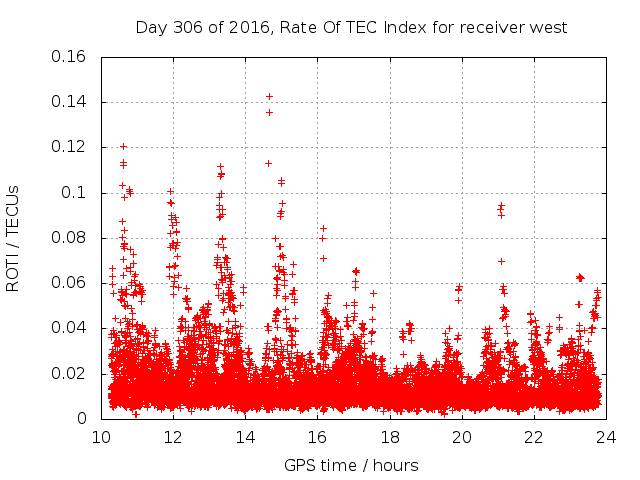 Day 306 of 2016, Rate Of TEC Index for receiver west

ROTI / TECUs

0.16
0.14
0.12
0.1
0.08
0.06
0.04
0.02
0

10 12 14 16 18 20 22 24

GPS time / hours